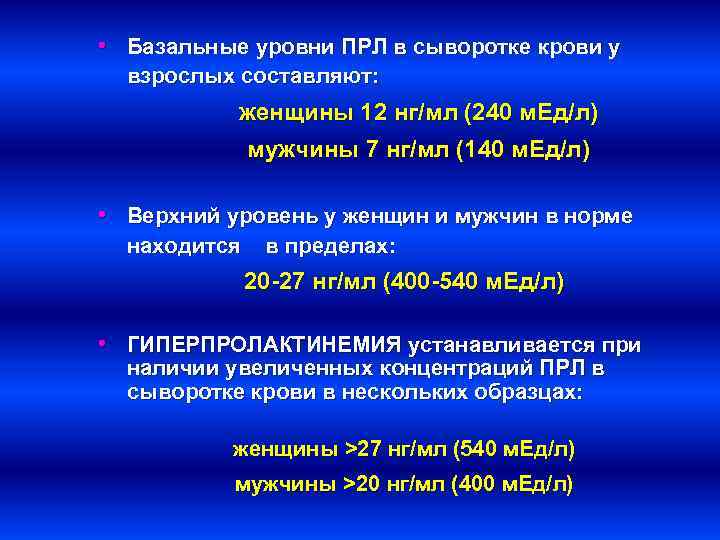 • Базальные уровни ПРЛ в сыворотке крови у взрослых составляют:

женщины 12 нг/мл (240 мЕд/л)

мужчины 7 нг/мл (140 мЕд/л)

• Верхний уровень у женщин и мужчин в норме находится в пределах:

20-27 нг/мл (400-540 мЕд/л)

• ГИПЕРПРОЛАКТИНЕМИЯ устанавливается при наличии увеличенных концентраций ПРЛ в сыворотке крови в нескольких образцах:

женщины >27 нг/мл (540 мЕд/л)

мужчины >20 нг/мл (400 мЕд/л)